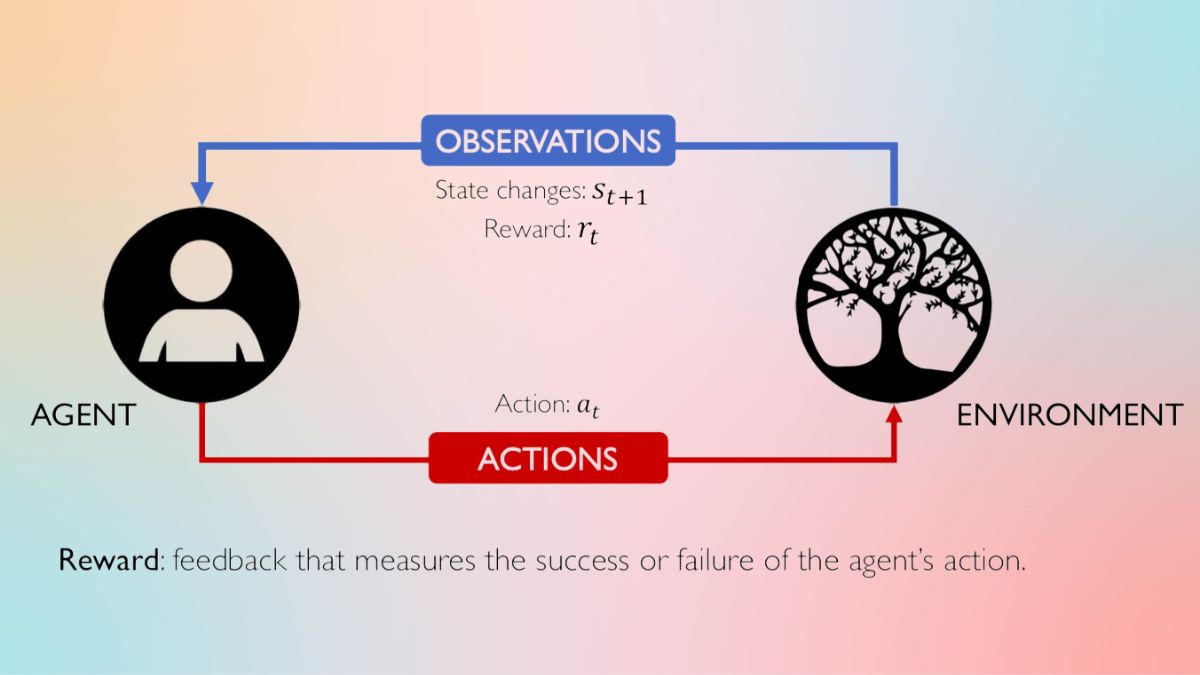 OBSERVATIONS

State changes: $s_{t+1}$
Reward: $r_t$

AGENT

ENVIRONMENT

Action: $a_t$

ACTIONS

Reward: feedback that measures the success or failure of the agent's action.